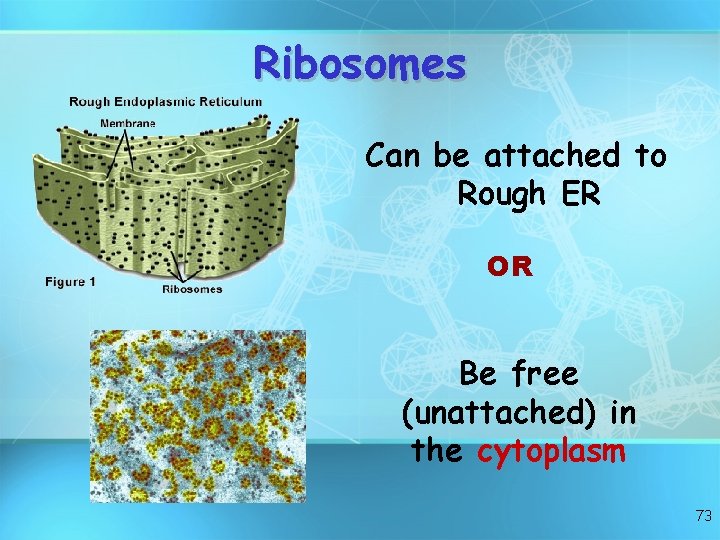 Ribosomes

Rough Endoplasmic Reticulum

Membrane

Figure 1

Ribosomes

Can be attached to Rough ER

OR

Be free (unattached) in the cytoplasm

73